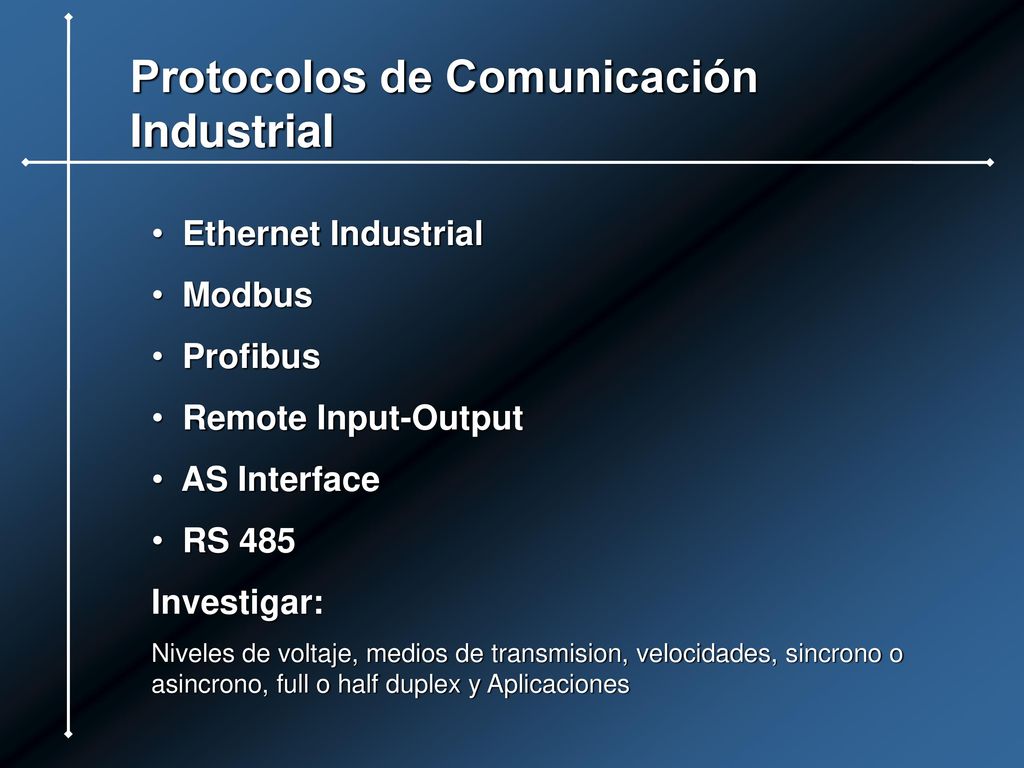 Protocolos de Comunicación Industrial

• Ethernet Industrial
• Modbus
• Profibus
• Remote Input-Output
• AS Interface
• RS 485

Investigar:

Niveles de voltaje, medios de transmision, velocidades, sincrono o asincrono, full o half duplex y Aplicaciones